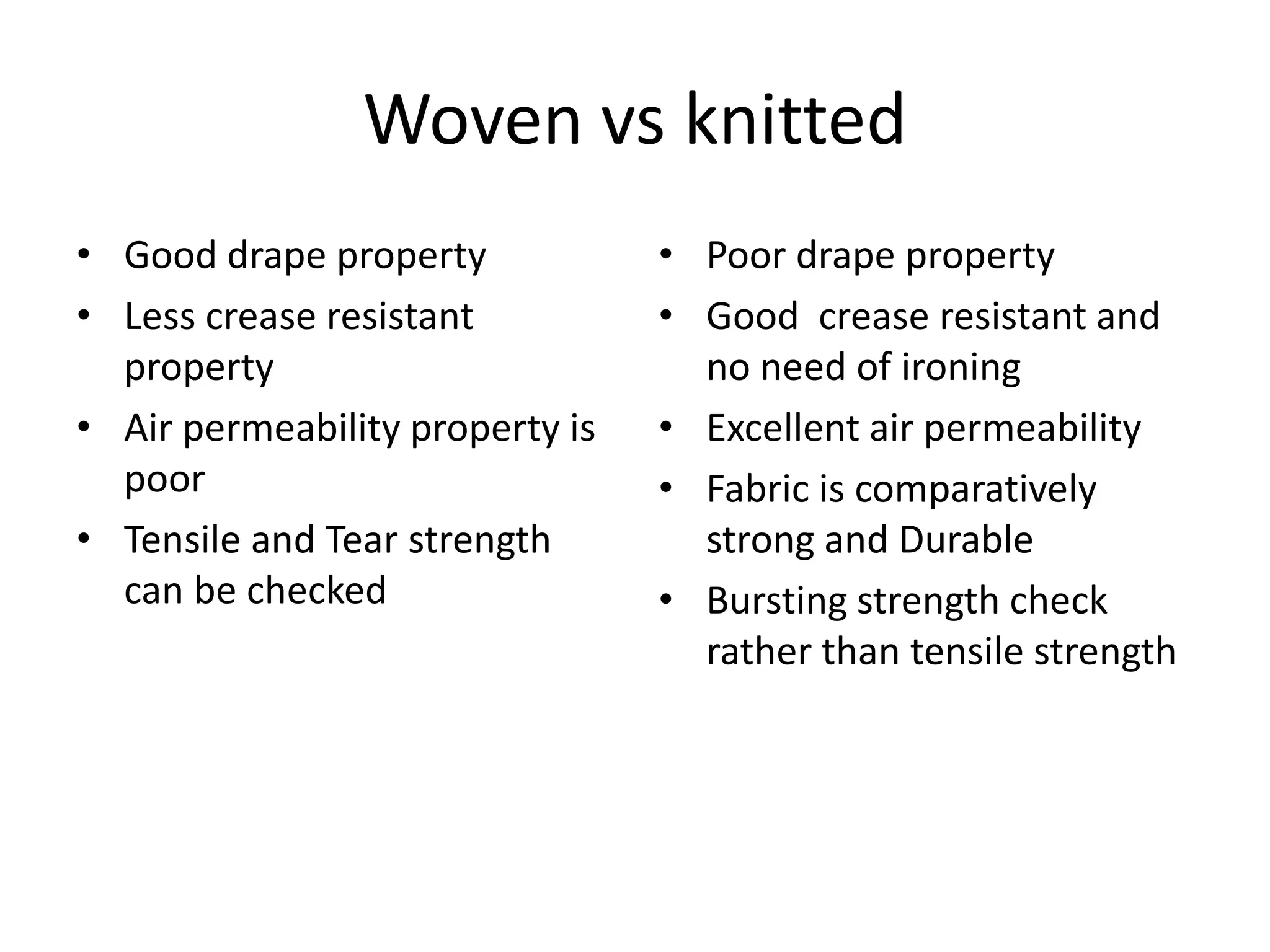 Woven vs knitted

• Good drape property
• Less crease resistant property
• Air permeability property is poor
• Tensile and Tear strength can be checked

• Poor drape property
• Good crease resistant and no need of ironing
• Excellent air permeability
• Fabric is comparatively strong and Durable
• Bursting strength check rather than tensile strength